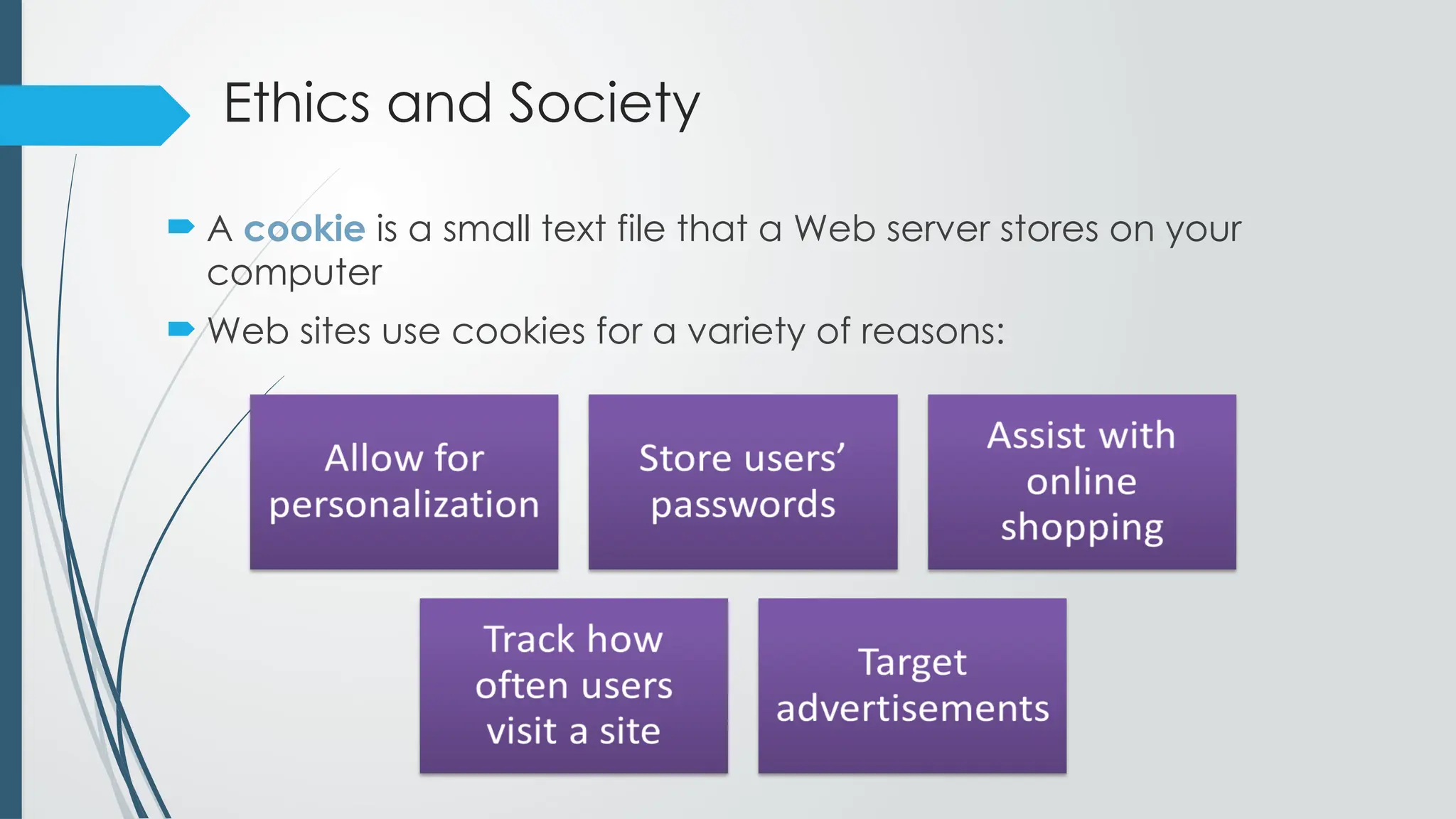 Ethics and Society

A cookie is a small text file that a Web server stores on your computer

Web sites use cookies for a variety of reasons:

Allow for personalization

Store users' passwords

Assist with online shopping

Track how often users visit a site

Target advertisements